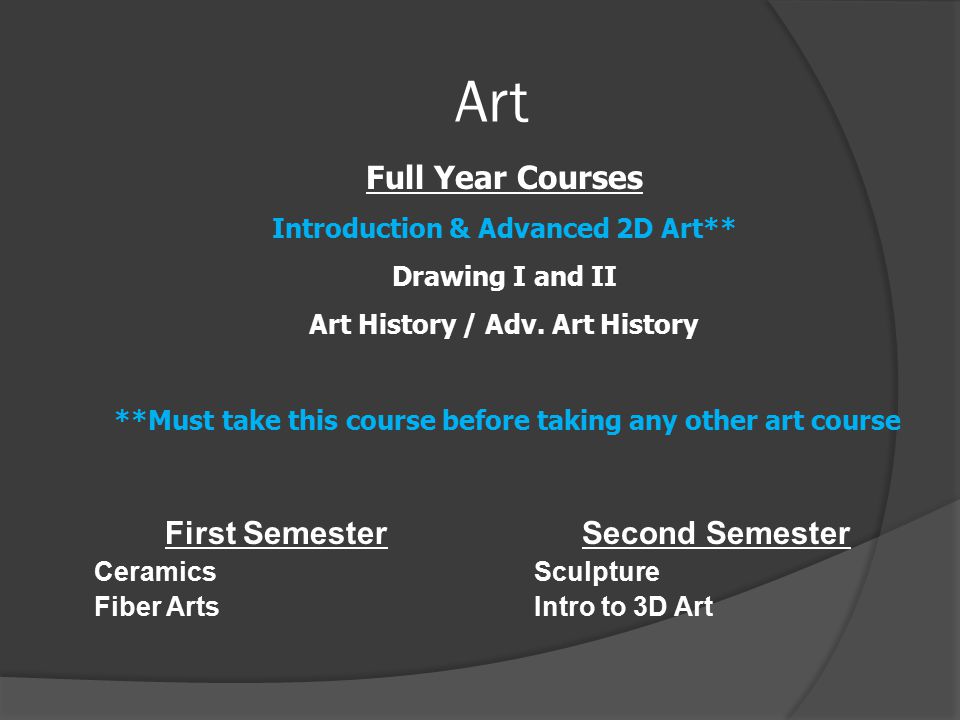 Art

Full Year Courses

Introduction & Advanced 2D Art**

Drawing I and II

Art History / Adv. Art History

**Must take this course before taking any other art course

First Semester
Ceramics
Fiber Arts

Second Semester
Sculpture
Intro to 3D Art